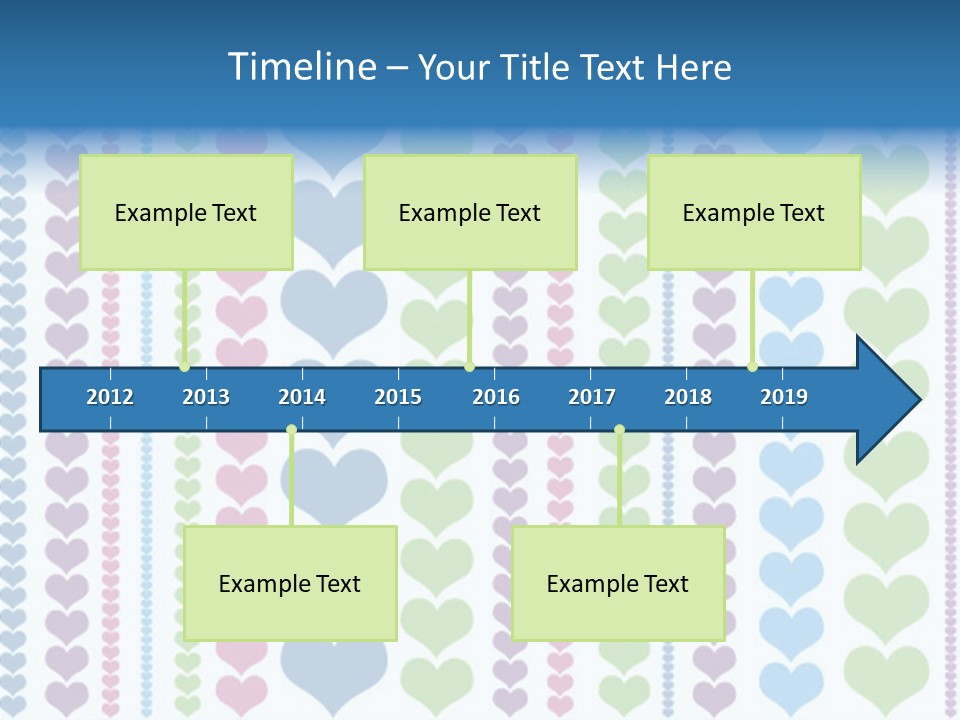 Timeline – Your Title Text Here

Example Text

Example Text

Example Text

2012 2013 2014 2015 2016 2017 2018 2019

Example Text

Example Text